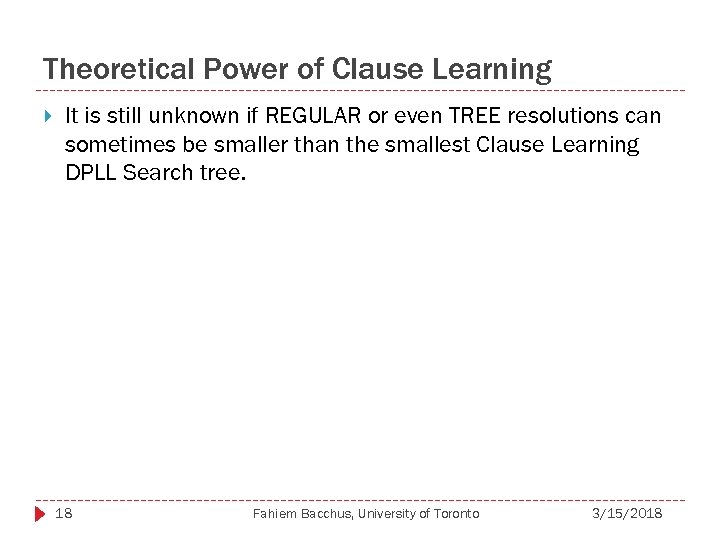 Theoretical Power of Clause Learning

It is still unknown if REGULAR or even TREE resolutions can sometimes be smaller than the smallest Clause Learning DPLL Search tree.

18 Fahiem Bacchus, University of Toronto 3/15/2018